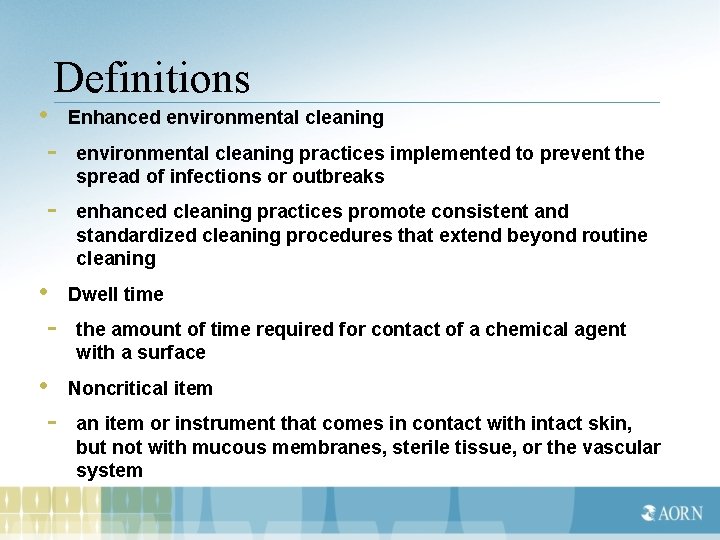 Definitions

• Enhanced environmental cleaning
- environmental cleaning practices implemented to prevent the spread of infections or outbreaks
- enhanced cleaning practices promote consistent and standardized cleaning procedures that extend beyond routine cleaning

• Dwell time
- the amount of time required for contact of a chemical agent with a surface

• Noncritical item
- an item or instrument that comes in contact with intact skin, but not with mucous membranes, sterile tissue, or the vascular system

AORN